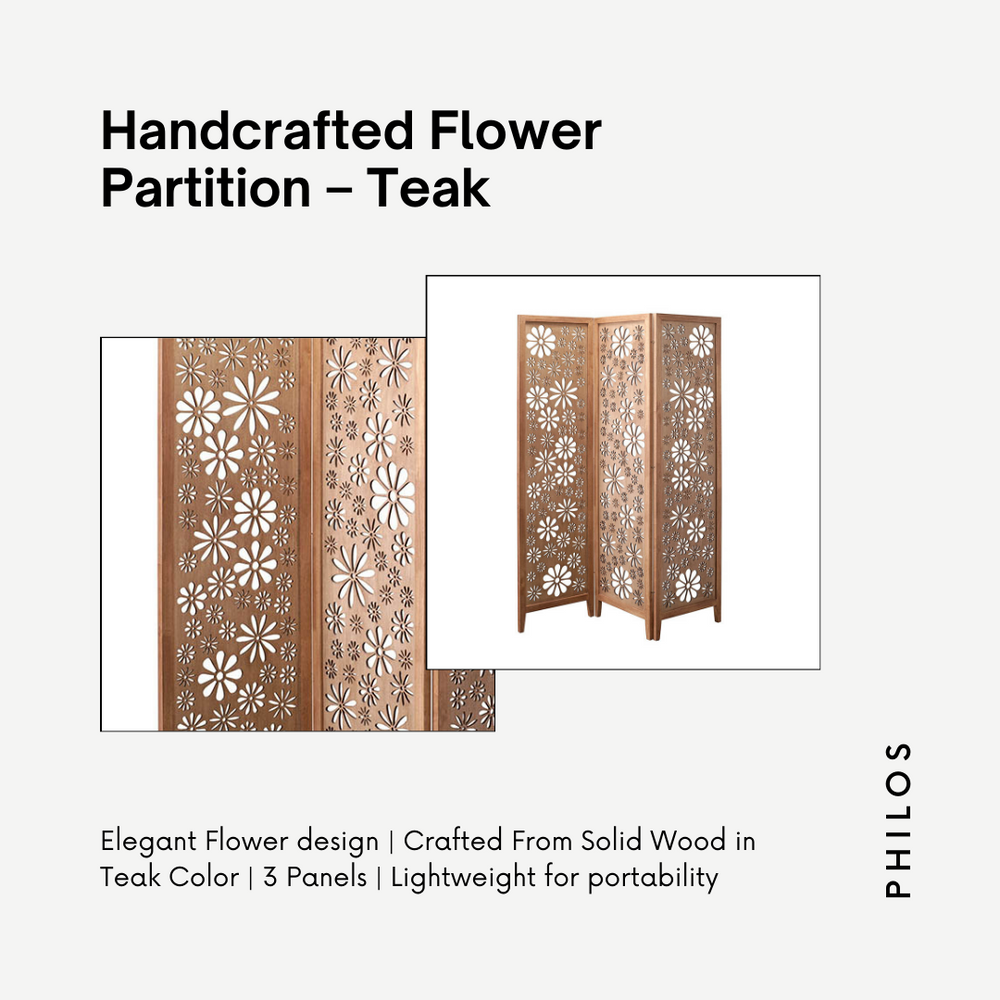 Handcrafted Flower Partition – Teak

Elegant Flower design | Crafted From Solid Wood in Teak Color | 3 Panels | Lightweight for portability

PHILOS